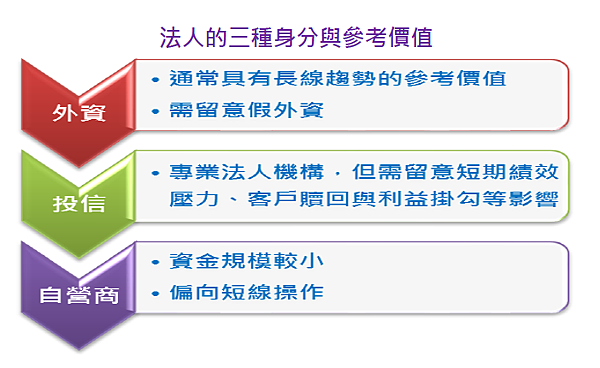 法人的三種身分與參考價值

外資

• 通常具有長線趨勢的參考價值
• 需留意假外資

投信

• 專業法人機構，但需留意短期績效壓力、客戶贖回與利益掛勾等影響

自營商

• 資金規模較小
• 偏向短線操作